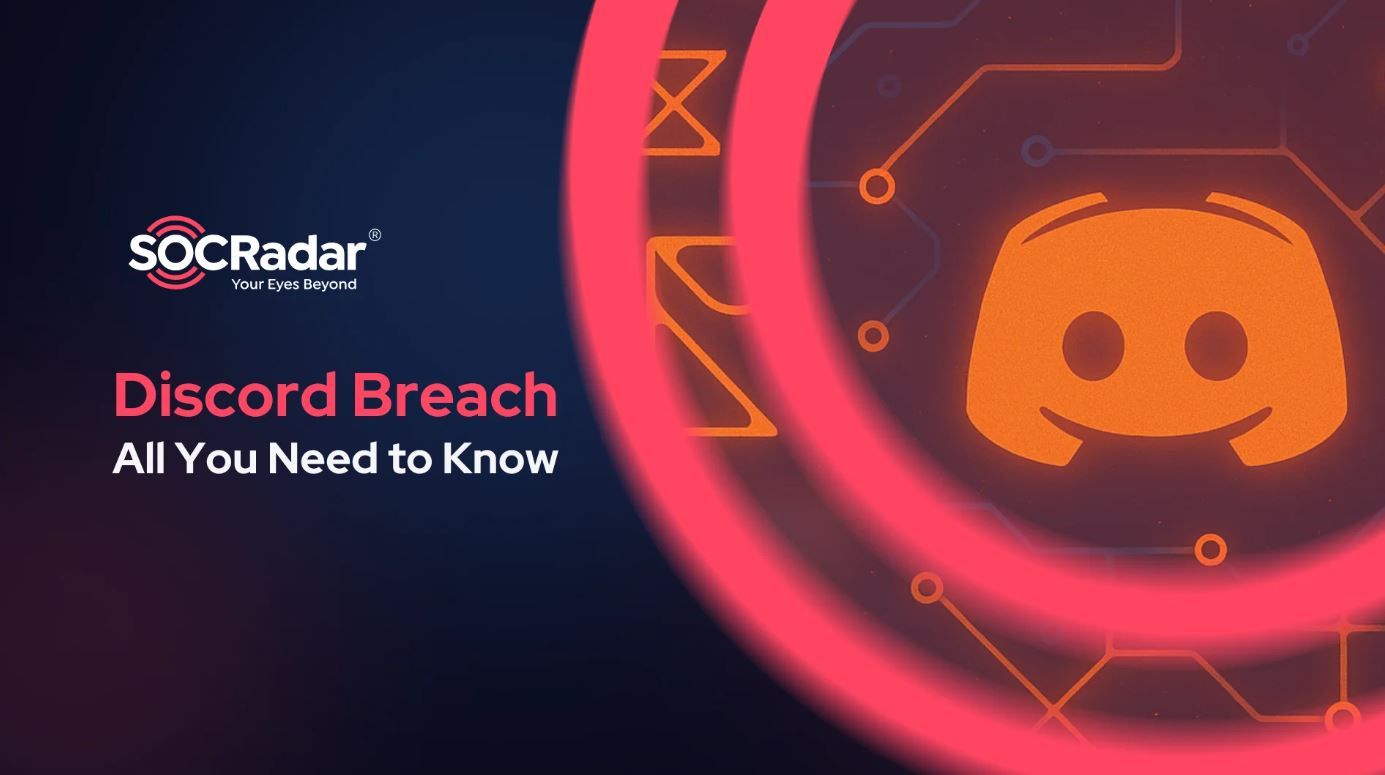 SOCRadar®
Your Eyes Beyond

Discord Breach
All You Need to Know